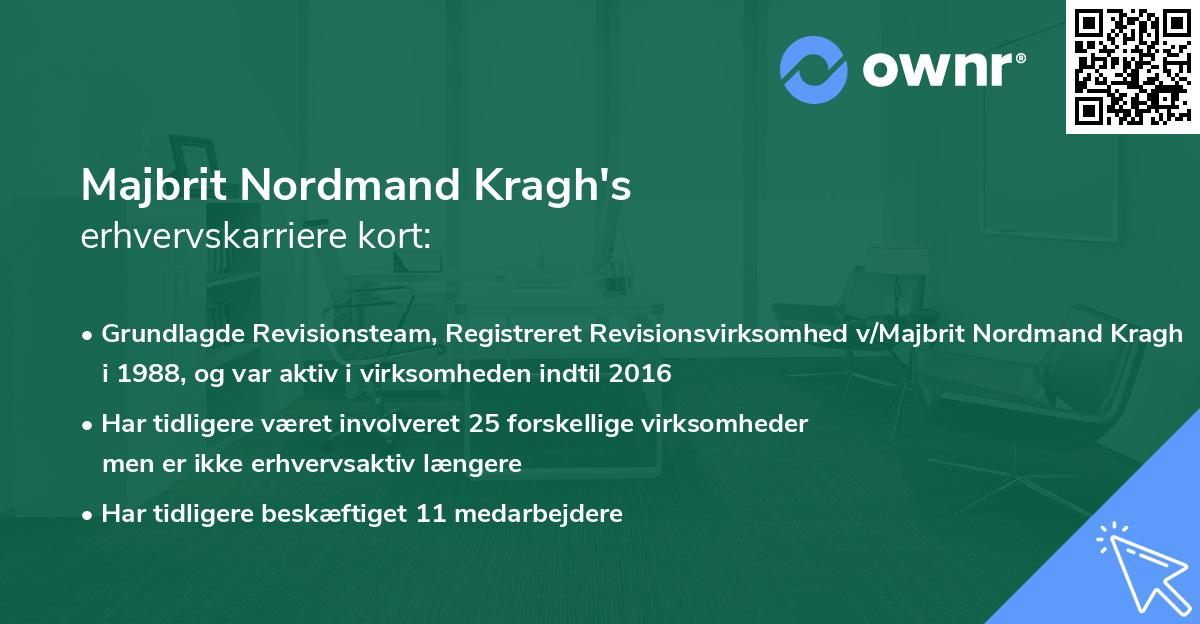 ownr®

Majbrit Nordmand Kragh's
erhvervskarriere kort:

• Grundlagde Revisionsteam, Registreret Revisionsvirksomhed v/Majbrit Nordmand Kragh i 1988, og var aktiv i virksomheden indtil 2016

• Har tidligere været involveret 25 forskellige virksomheder men er ikke erhvervsaktiv længere

• Har tidligere beskæftiget 11 medarbejdere